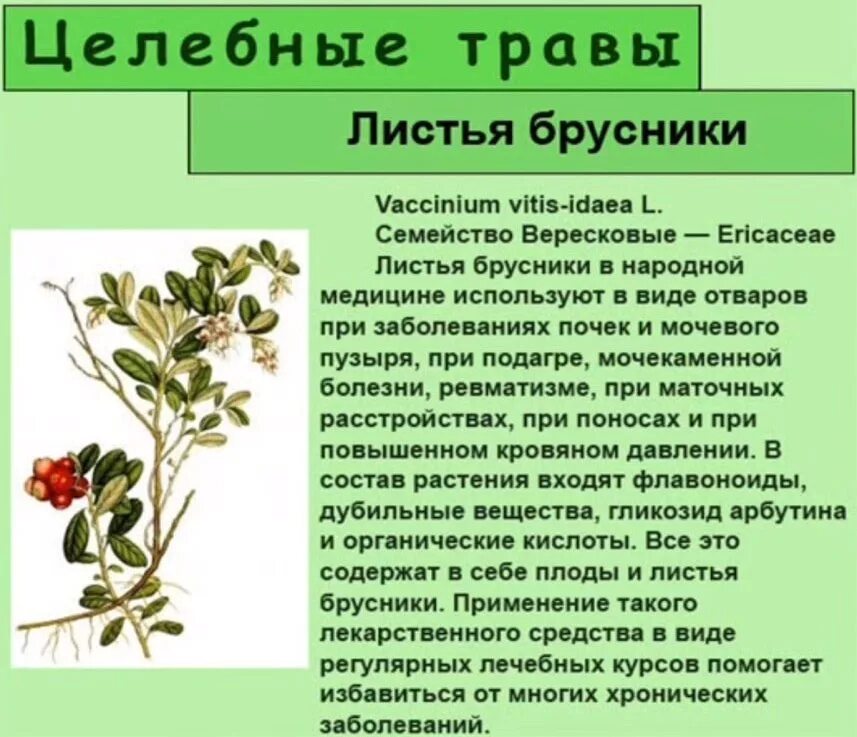 Целебные травы

Листья брусники

Vaccinium vitis-idaea L.

Семейство Вересковые — Ericaceae

Листья брусники в народной медицине используют в виде отваров при заболеваниях почек и мочевого пузыря, при подагре, мочекаменной болезни, ревматизме, при маточных расстройствах, при поносах и при повышенном кровяном давлении. В состав растения входят флавоноиды, дубильные вещества, гликозид арбутина и органические кислоты. Все это содержат в себе плоды и листья брусники. Применение такого лекарственного средства в виде регулярных лечебных курсов помогает избавиться от многих хронических заболеваний.